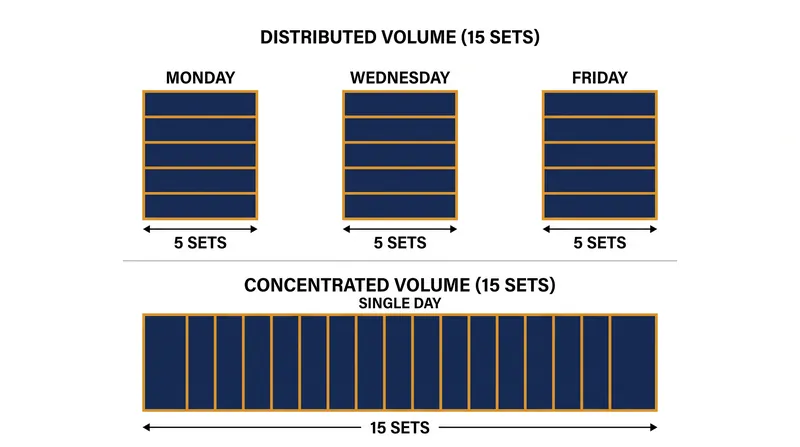 DISTRIBUTED VOLUME (15 SETS)

MONDAY

5 SETS

WEDNESDAY

5 SETS

FRIDAY

5 SETS

CONCENTRATED VOLUME (15 SETS)

SINGLE DAY

15 SETS